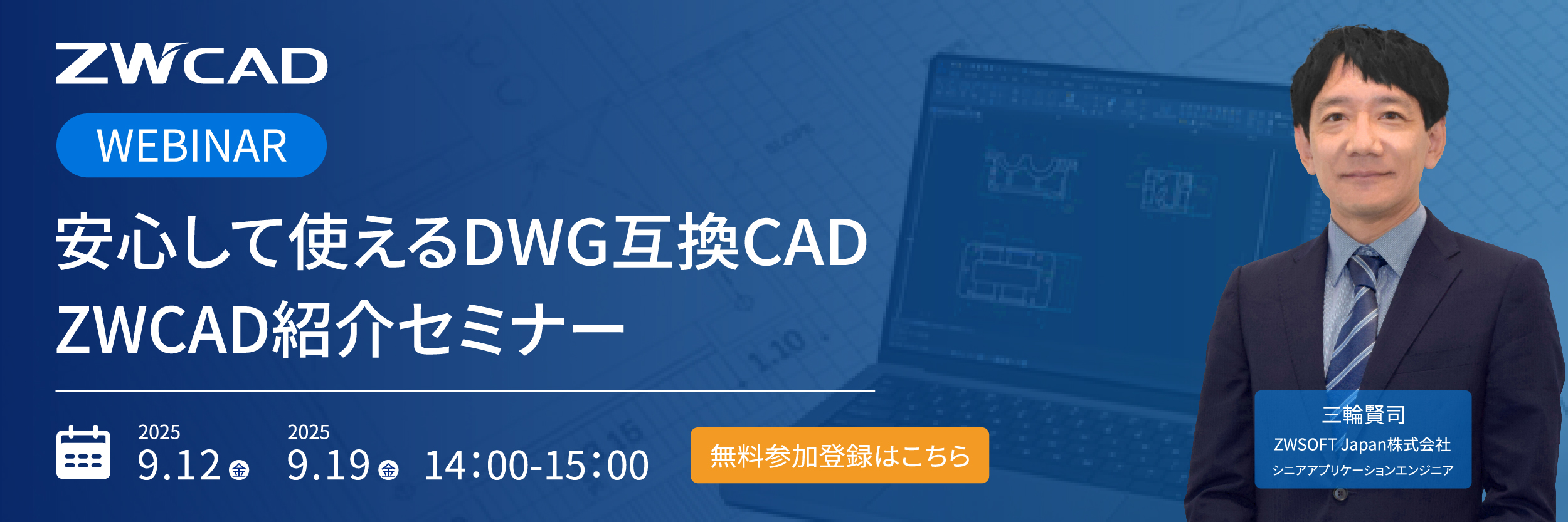 ZWCAD

WEBINAR

安心して使えるDWG互換CAD
ZWCAD紹介セミナー

2025
9.12 金

2025
9.19 金

14:00-15:00

無料参加登録はこちら

三輪賢司
ZWSOFT Japan株式会社
シニアアプリケーションエンジニア